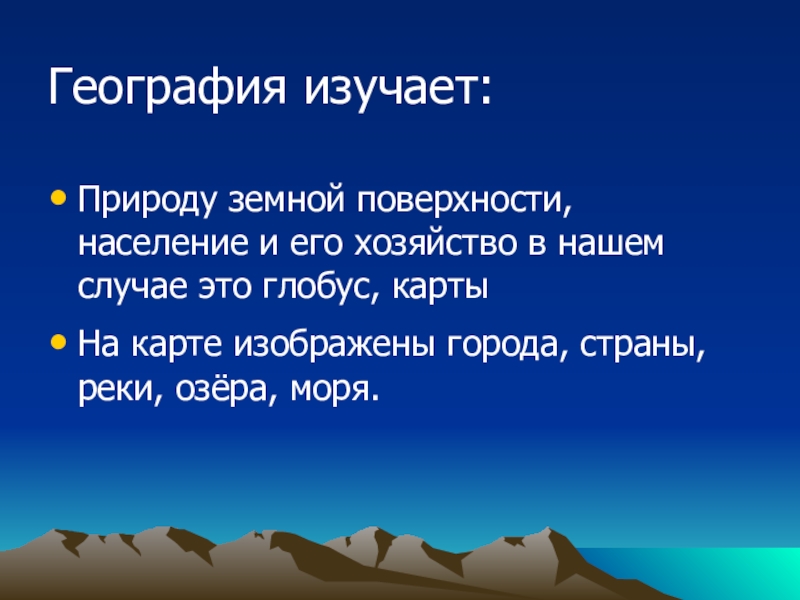 География изучает:

• Природу земной поверхности, население и его хозяйство в нашем случае это глобус, карты
• На карте изображены города, страны, реки, озёра, моря.